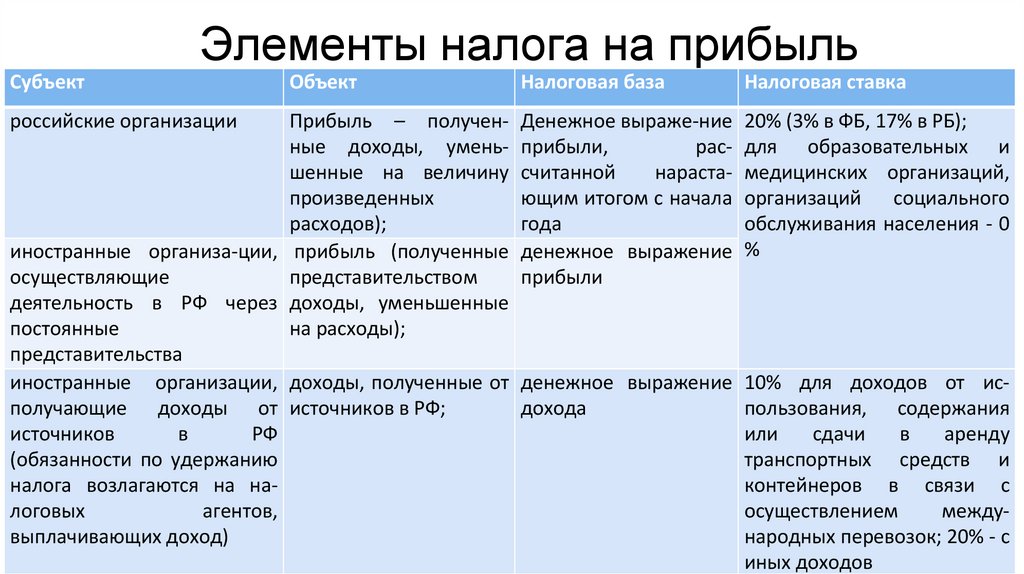 Элементы налога на прибыль

| Субъект | Объект | Налоговая база | Налоговая ставка |
|---|---|---|---|
| российские организации | Прибыль – полученные доходы, уменьшенные на величину произведенных расходов); | Денежное выраже-ние прибыли, рассчитанной нарастающим итогом с начала года | 20% (3% в ФБ, 17% в РБ); для образовательных и медицинских организаций, организаций социального обслуживания населения - 0 % |
| иностранные организа-ции, осуществляющие деятельность в РФ через постоянные представительства | прибыль (полученные представительством доходы, уменьшенные на расходы); | денежное выражение прибыли | |
| иностранные организации, получающие доходы от источников в РФ (обязанности по удержанию налога возлагаются на налоговых агентов, выплачивающих доход) | доходы, полученные от источников в РФ; | денежное выражение дохода | 10% для доходов от использования, содержания или сдачи в аренду транспортных средств и контейнеров в связи с осуществлением международных перевозок; 20% - с иных доходов |